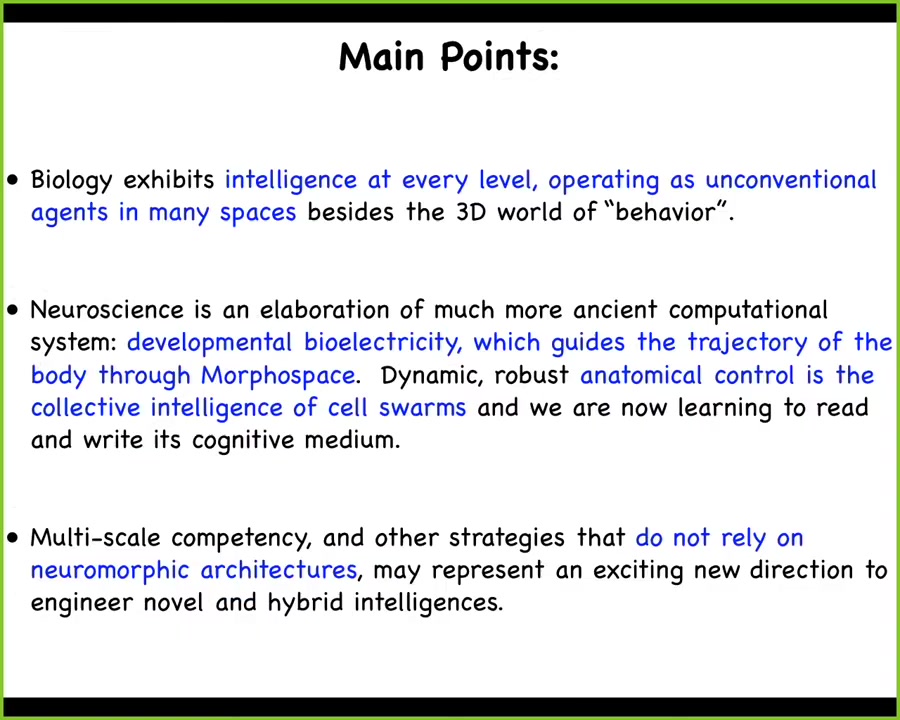 Main Points:

• Biology exhibits intelligence at every level, operating as unconventional agents in many spaces besides the 3D world of "behavior".

• Neuroscience is an elaboration of much more ancient computational system: developmental bioelectricity, which guides the trajectory of the body through Morphospace. Dynamic, robust anatomical control is the collective intelligence of cell swarms and we are now learning to read and write its cognitive medium.

• Multi-scale competency, and other strategies that do not rely on neuromorphic architectures, may represent an exciting new direction to engineer novel and hybrid intelligences.